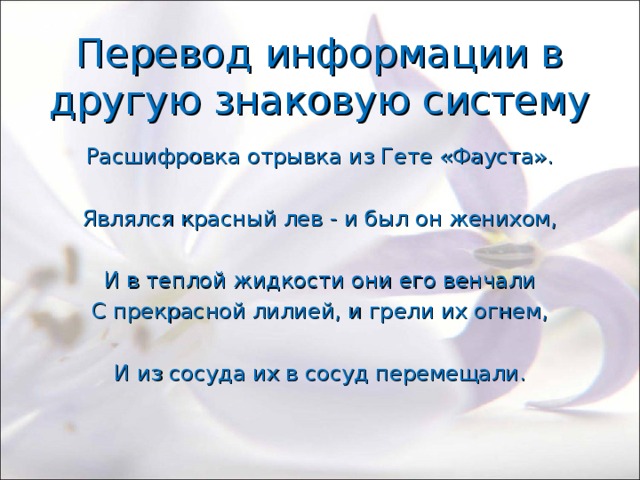 Перевод информации в другую знаковую систему

Расшифровка отрывка из Гете «Фауста».

Являлся красный лев - и был он женихом,

И в теплой жидкости они его венчали
С прекрасной лилией, и грели их огнем,

И из сосуда их в сосуд перемещали.